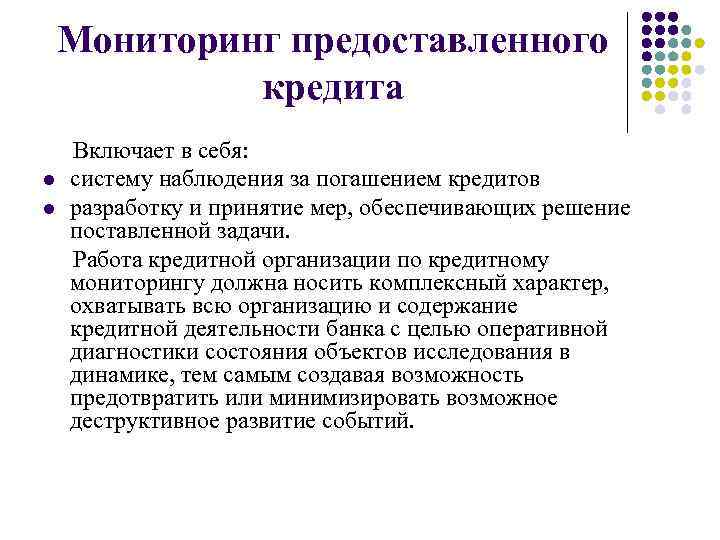 Мониторинг предоставленного кредита

Включает в себя:

- систему наблюдения за погашением кредитов
- разработку и принятие мер, обеспечивающих решение поставленной задачи.

Работа кредитной организации по кредитному мониторингу должна носить комплексный характер, охватывать всю организацию и содержание кредитной деятельности банка с целью оперативной диагностики состояния объектов исследования в динамике, тем самым создавая возможность предотвратить или минимизировать возможное деструктивное развитие событий.